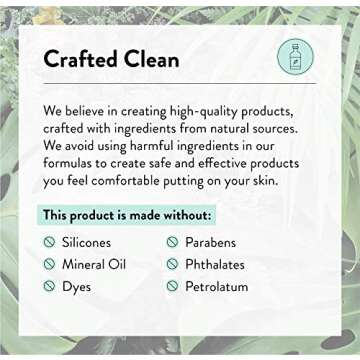 Crafted Clean

We believe in creating high-quality products, crafted with ingredients from natural sources. We avoid using harmful ingredients in our formulas to create safe and effective products you feel comfortable putting on your skin.

This product is made without:

Silicones
Mineral Oil
Dyes

Parabens
Phthalates
Petrolatum